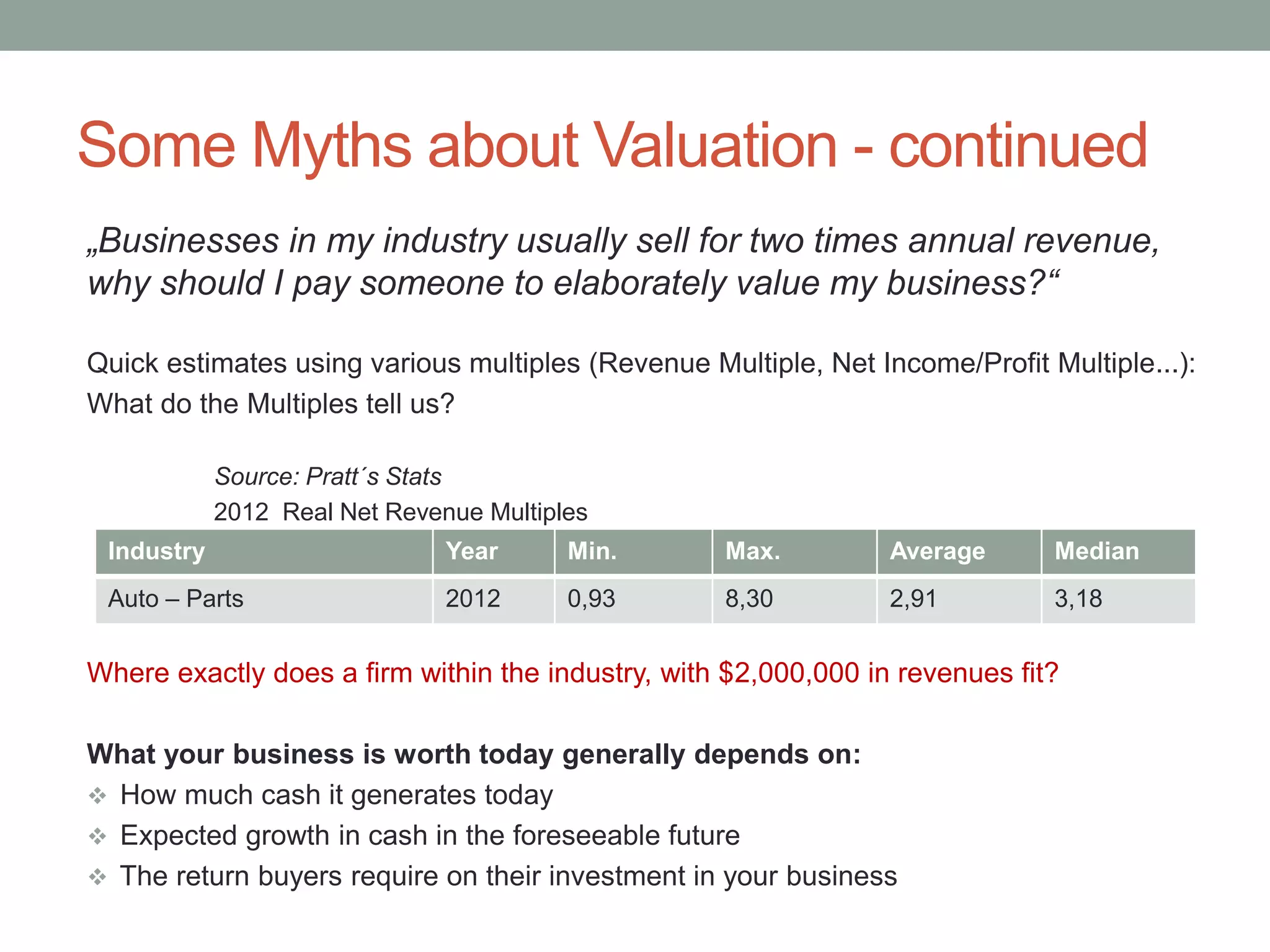 Some Myths about Valuation - continued

„Businesses in my industry usually sell for two times annual revenue, why should I pay someone to elaborately value my business?“

Quick estimates using various multiples (Revenue Multiple, Net Income/Profit Multiple...): What do the Multiples tell us?

Source: Pratt´s Stats
2012 Real Net Revenue Multiples

| Industry | Year | Min. | Max. | Average | Median |
|---|---|---|---|---|---|
| Auto – Parts | 2012 | 0,93 | 8,30 | 2,91 | 3,18 |

Where exactly does a firm within the industry, with $2,000,000 in revenues fit?

What your business is worth today generally depends on:
❖ How much cash it generates today
❖ Expected growth in cash in the foreseeable future
❖ The return buyers require on their investment in your business